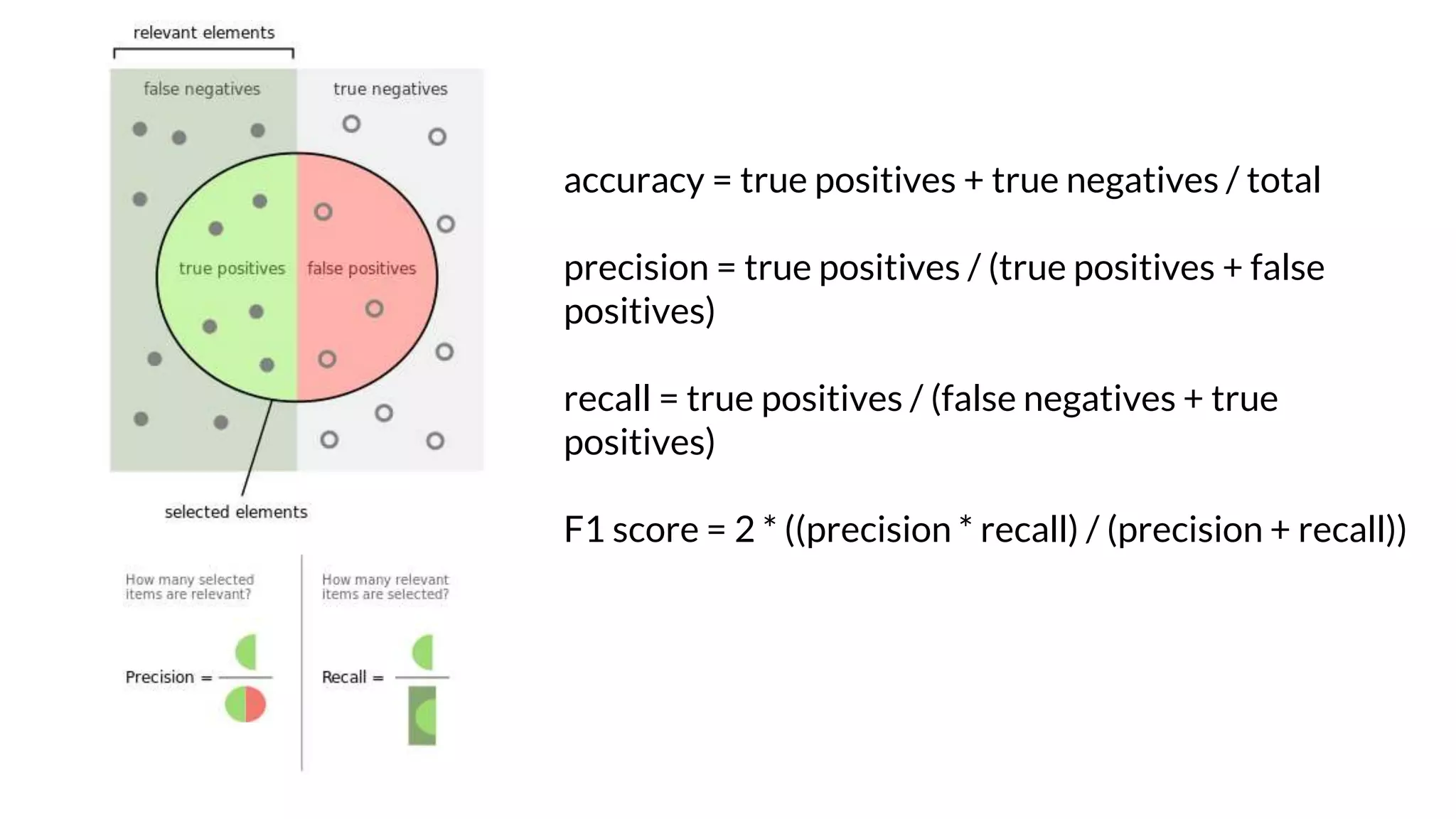 relevant elements

false negatives

true negatives

true positives

false positives

selected elements

How many selected items are relevant?

Precision =

How many relevant items are selected?

Recall =

accuracy = true positives + true negatives / total

precision = true positives / (true positives + false positives)

recall = true positives / (false negatives + true positives)

F1 score = 2 * ((precision * recall) / (precision + recall))